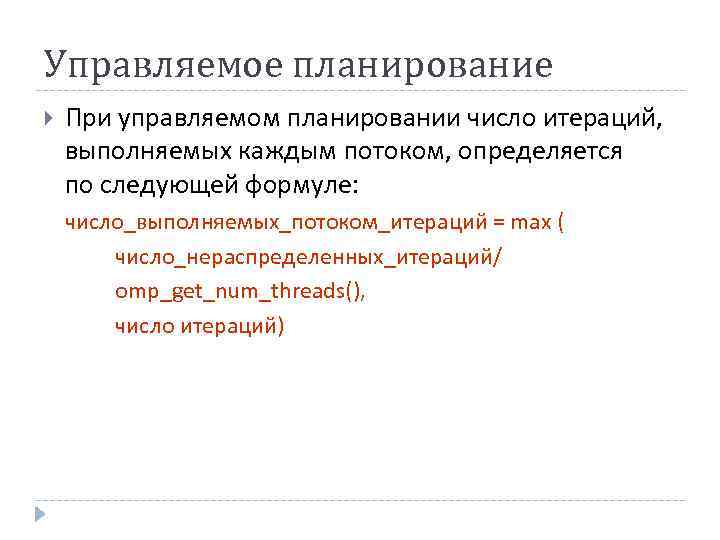 Управляемое планирование

При управляемом планировании число итераций, выполняемых каждым потоком, определяется по следующей формуле:

число_выполняемых_потоком_итераций = max (
число_нераспределенных_итераций/
omp_get_num_threads(),
число итераций)